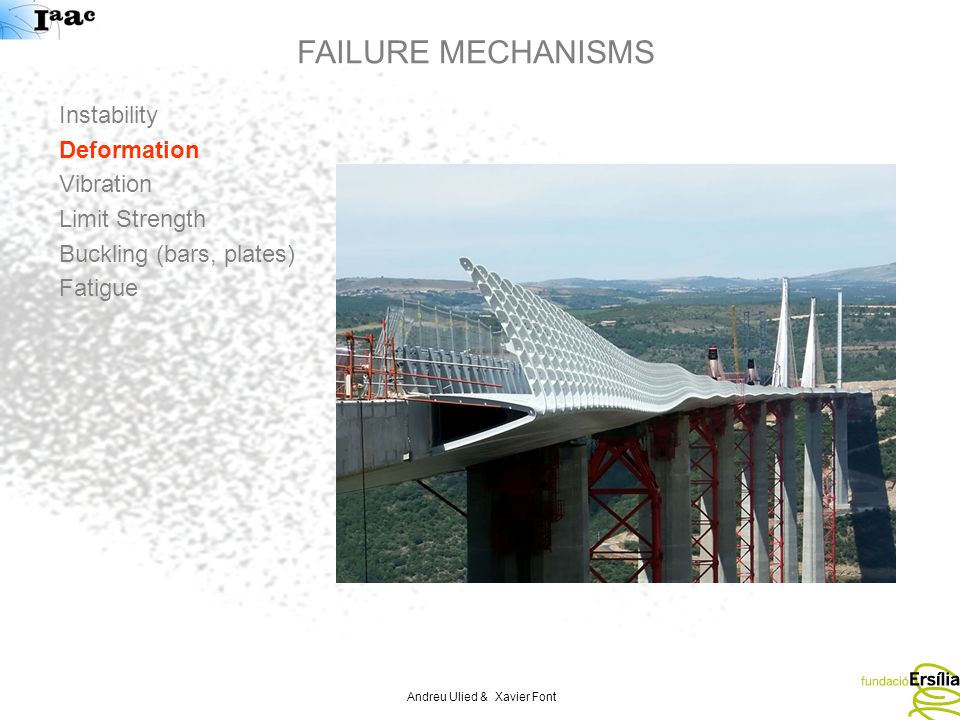 Iaac

FAILURE MECHANISMS

Instability
Deformation
Vibration
Limit Strength
Buckling (bars, plates)
Fatigue

Andreu Ulied & Xavier Font

fundació Ersília